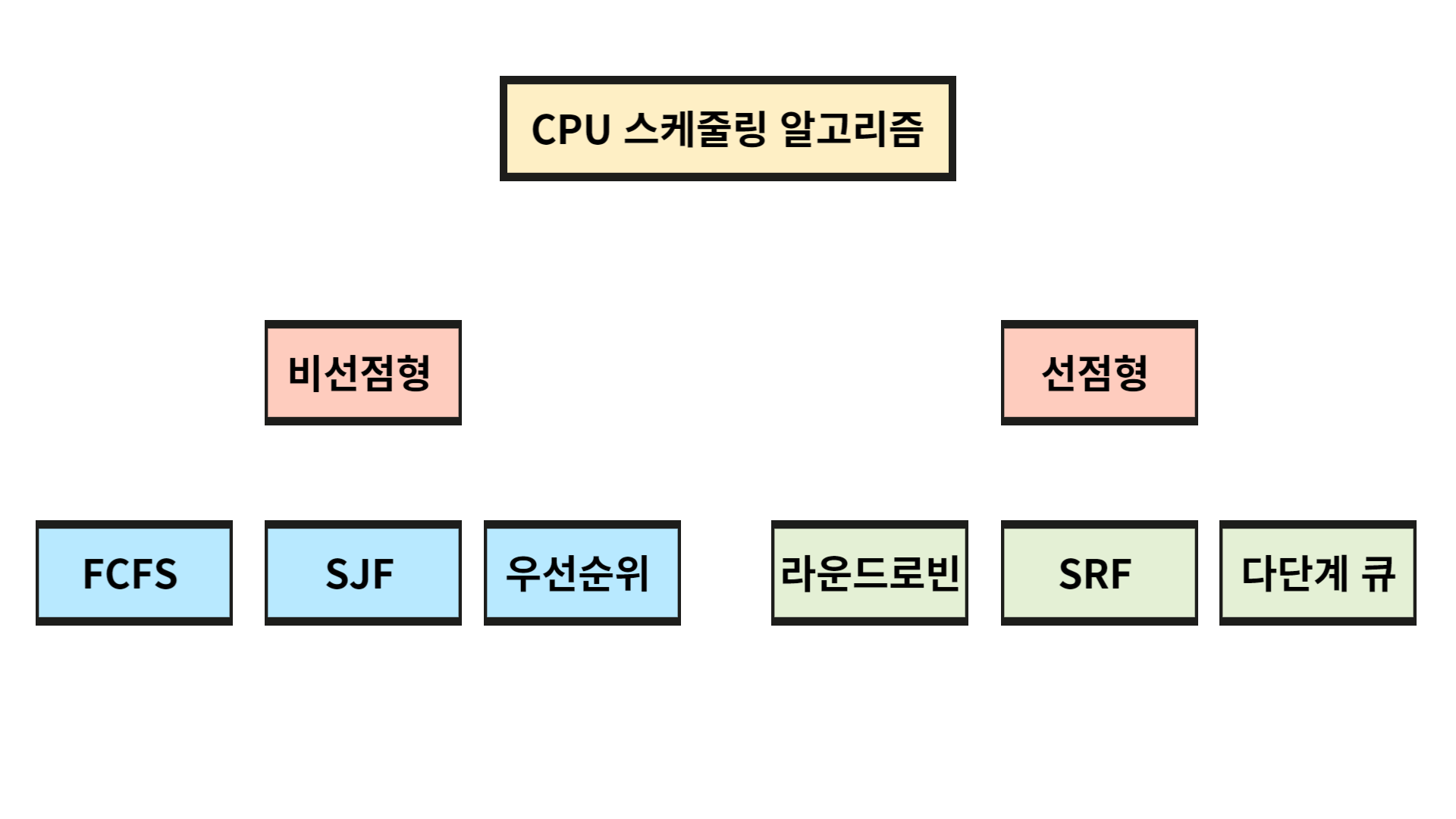 CPU 스케줄링 알고리즘

비선점형

선점형

FCFS

SJF

우선순위

라운드로빈

SRF

다단계 큐